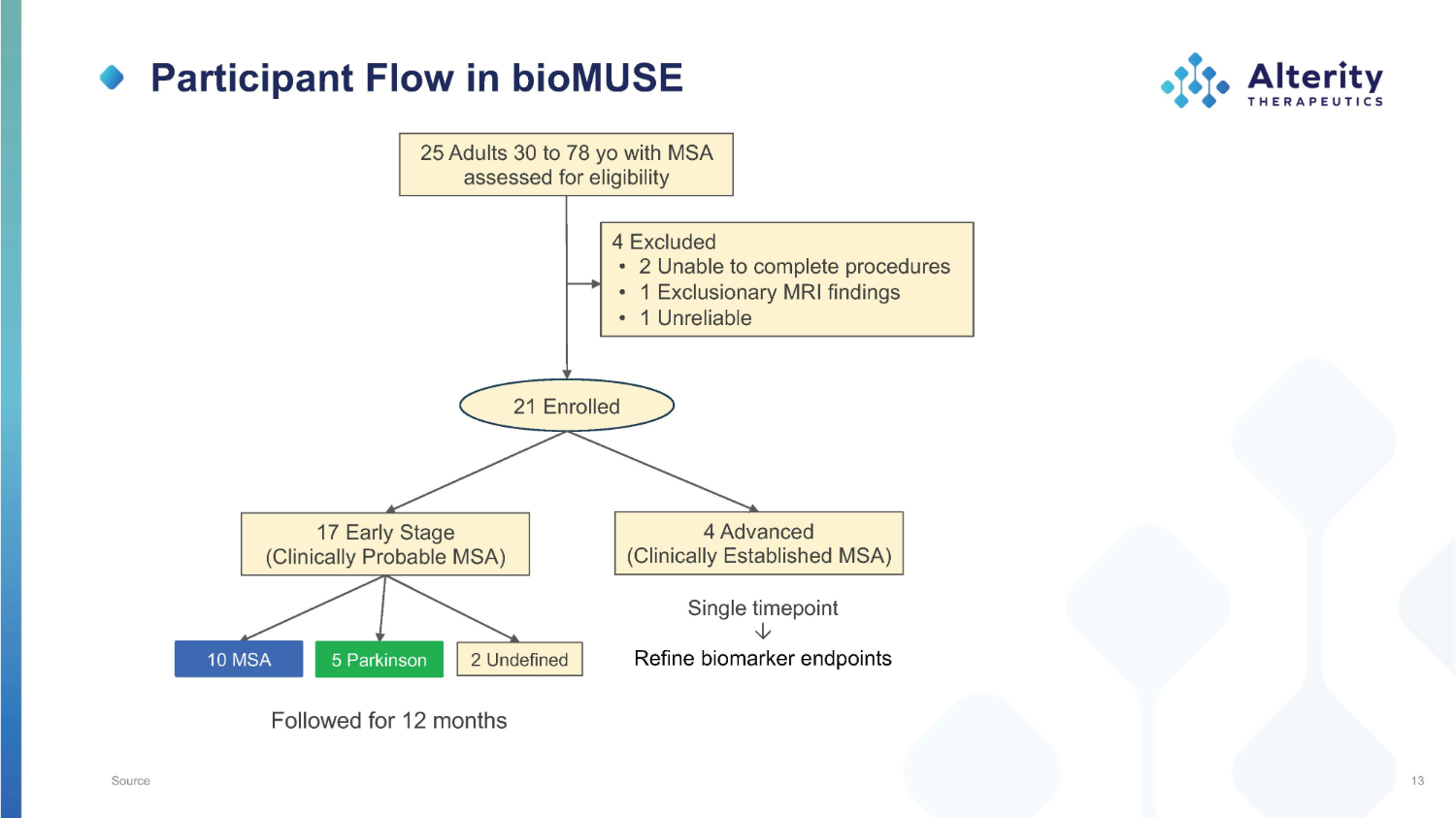 Participant Flow in bioMUSE

Alterity
THERAPEUTICS

25 Adults 30 to 78 yo with MSA assessed for eligibility

4 Excluded
• 2 Unable to complete procedures
• 1 Exclusionary MRI findings
• 1 Unreliable

21 Enrolled

17 Early Stage
(Clinically Probable MSA)

4 Advanced
(Clinically Established MSA)

10 MSA

5 Parkinson

2 Undefined

Single timepoint
↓
Refine biomarker endpoints

Followed for 12 months

Source

13